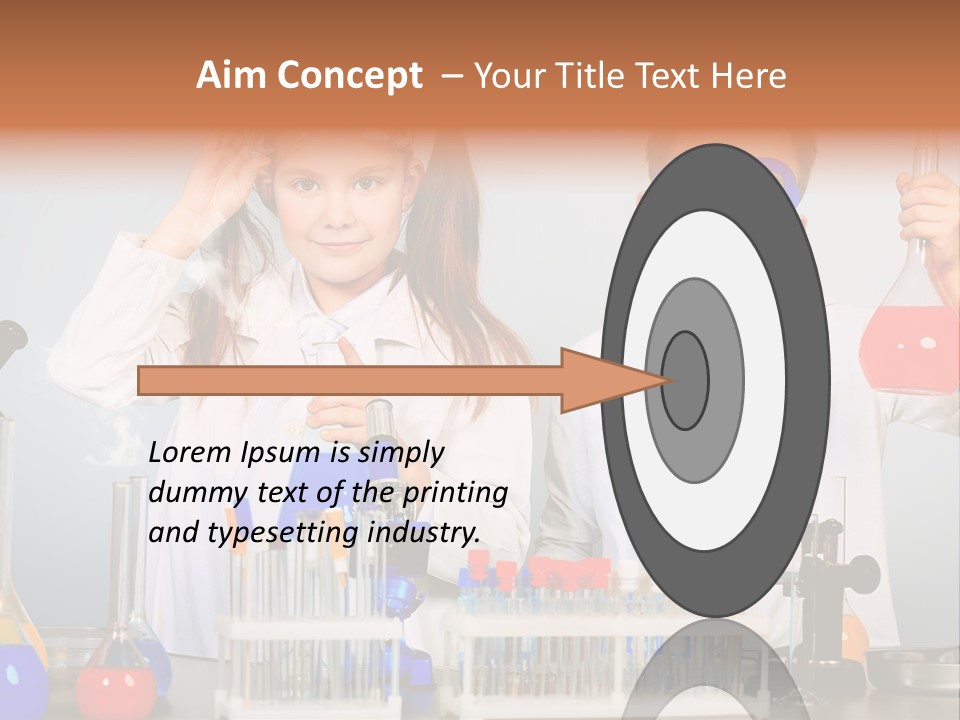 Aim Concept – Your Title Text Here

Lorem Ipsum is simply dummy text of the printing and typesetting industry.